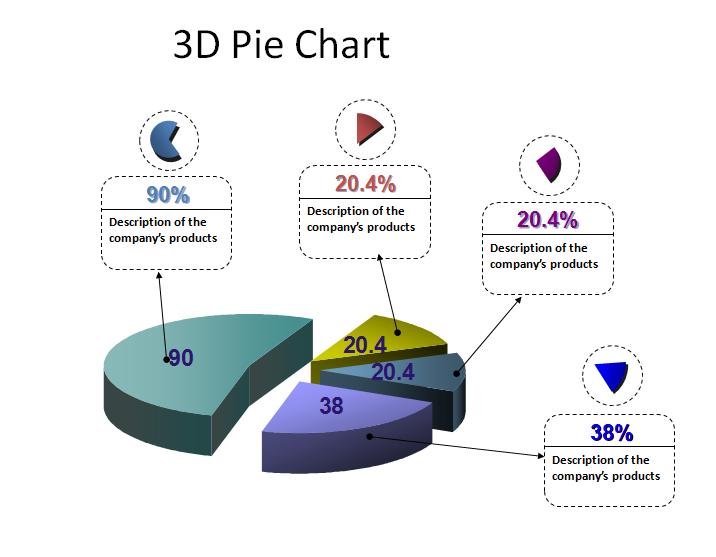 3D Pie Chart

90%
Description of the company's products

20.4%
Description of the company's products

20.4%
Description of the company's products

38%
Description of the company's products

90
20.4
20.4
38